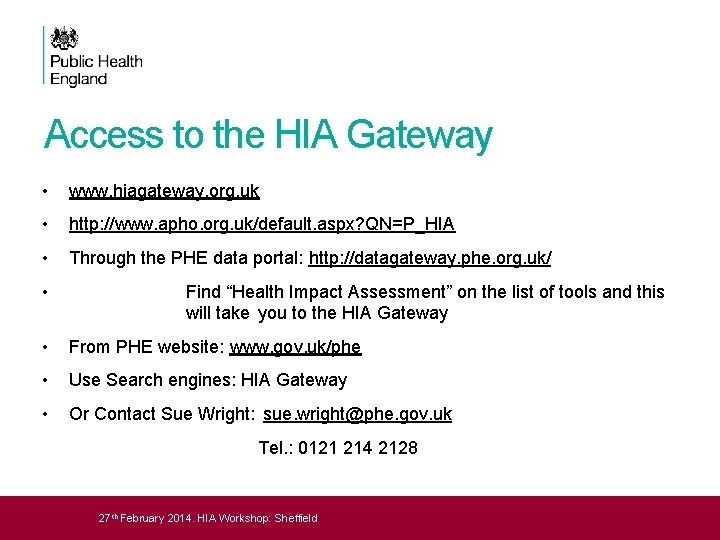 Public Health England

Access to the HIA Gateway

• www.hiagateway.org.uk

• http://www.apho.org.uk/default.aspx?QN=P_HIA

• Through the PHE data portal: http://datagateway.phe.org.uk/

• Find “Health Impact Assessment” on the list of tools and this will take you to the HIA Gateway

• From PHE website: www.gov.uk/phe

• Use Search engines: HIA Gateway

• Or Contact Sue Wright: sue.wright@phe.gov.uk

Tel.: 0121 214 2128

27th February 2014. HIA Workshop: Sheffield